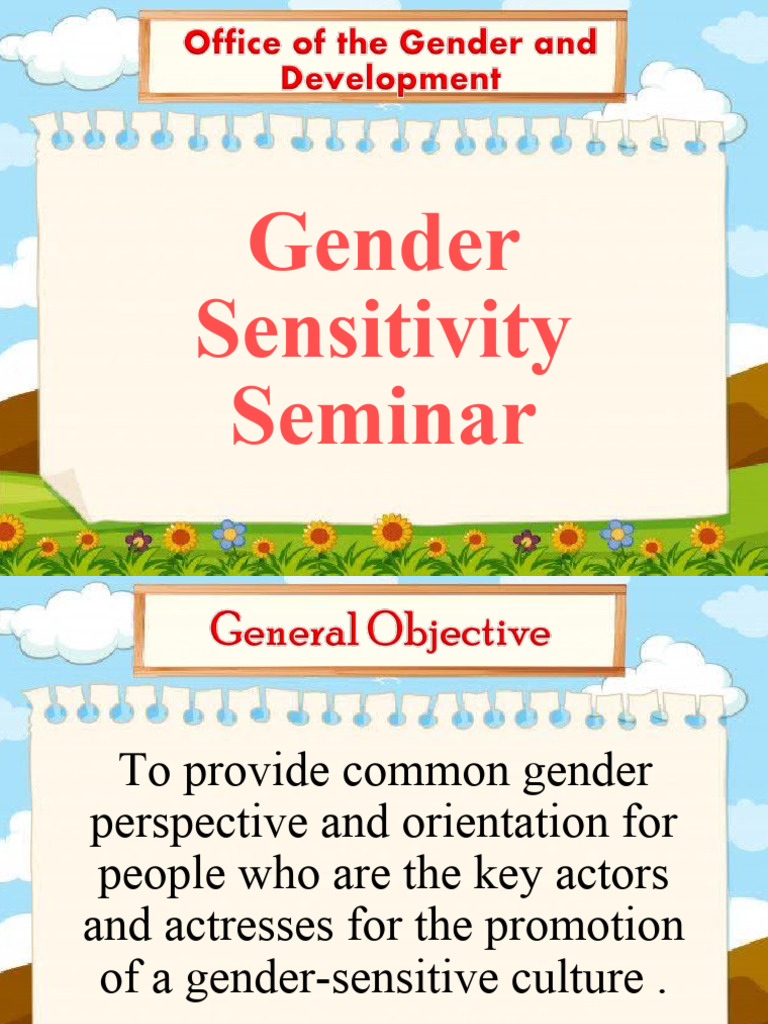 Office of the Gender and Development

Gender Sensitivity Seminar

General Objective

To provide common gender perspective and orientation for people who are the key actors and actresses for the promotion of a gender-sensitive culture .